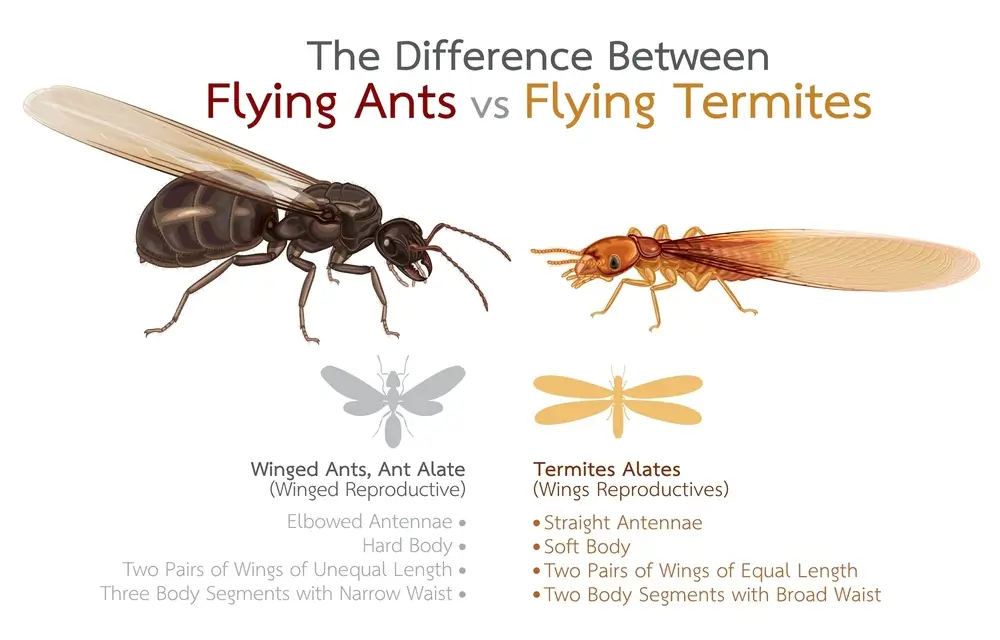 The Difference Between
Flying Ants vs Flying Termites

Winged Ants, Ant Alate
(Winged Reproductive)

Elbowed Antennae •
Hard Body •
Two Pairs of Wings of Unequal Length •
Three Body Segments with Narrow Waist •

Termites Alates
(Wings Reproductives)

• Straight Antennae
• Soft Body
• Two Pairs of Wings of Equal Length
• Two Body Segments with Broad Waist